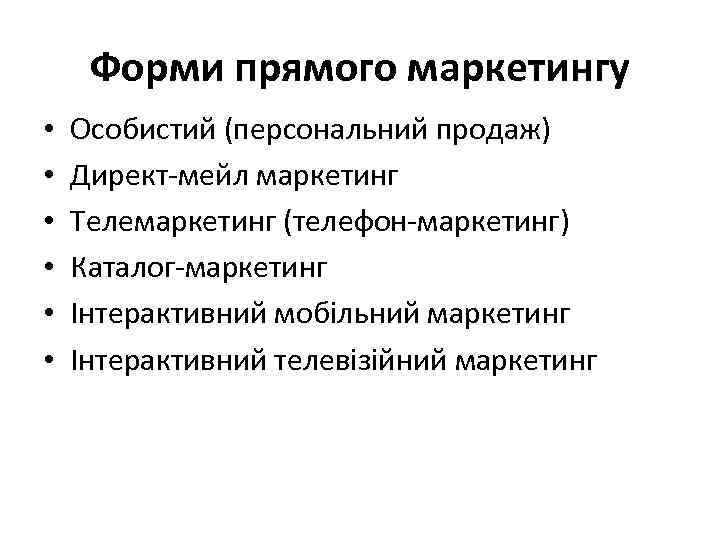 Форми прямого маркетингу

• Особистий (персональний продаж)
• Директ-мейл маркетинг
• Телемаркетинг (телефон-маркетинг)
• Каталог-маркетинг
• Інтерактивний мобільний маркетинг
• Інтерактивний телевізійний маркетинг